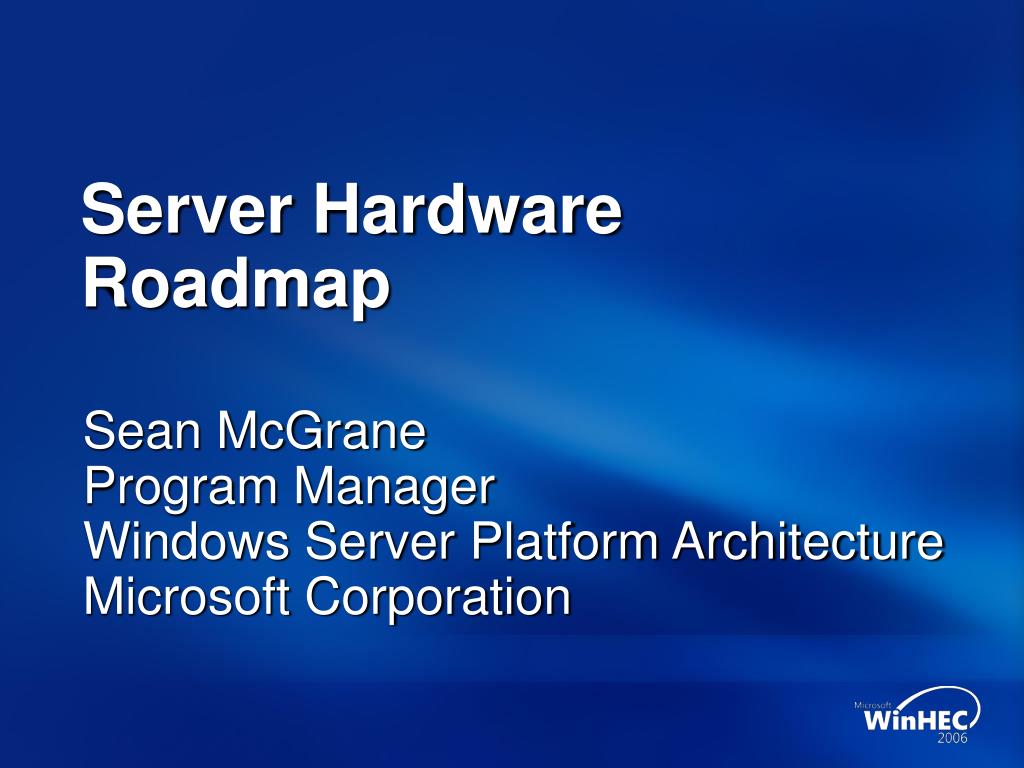 Server Hardware Roadmap

Sean McGrane
Program Manager
Windows Server Platform Architecture
Microsoft Corporation

Microsoft
WinHEC
2006